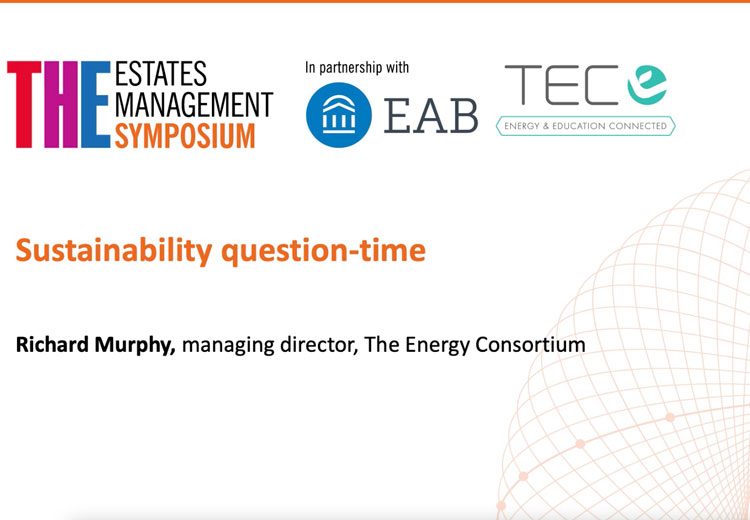 THE ESTATES MANAGEMENT SYMPOSIUM

In partnership with

EAB

TEC e

ENERGY & EDUCATION CONNECTED

Sustainability question-time

Richard Murphy, managing director, The Energy Consortium